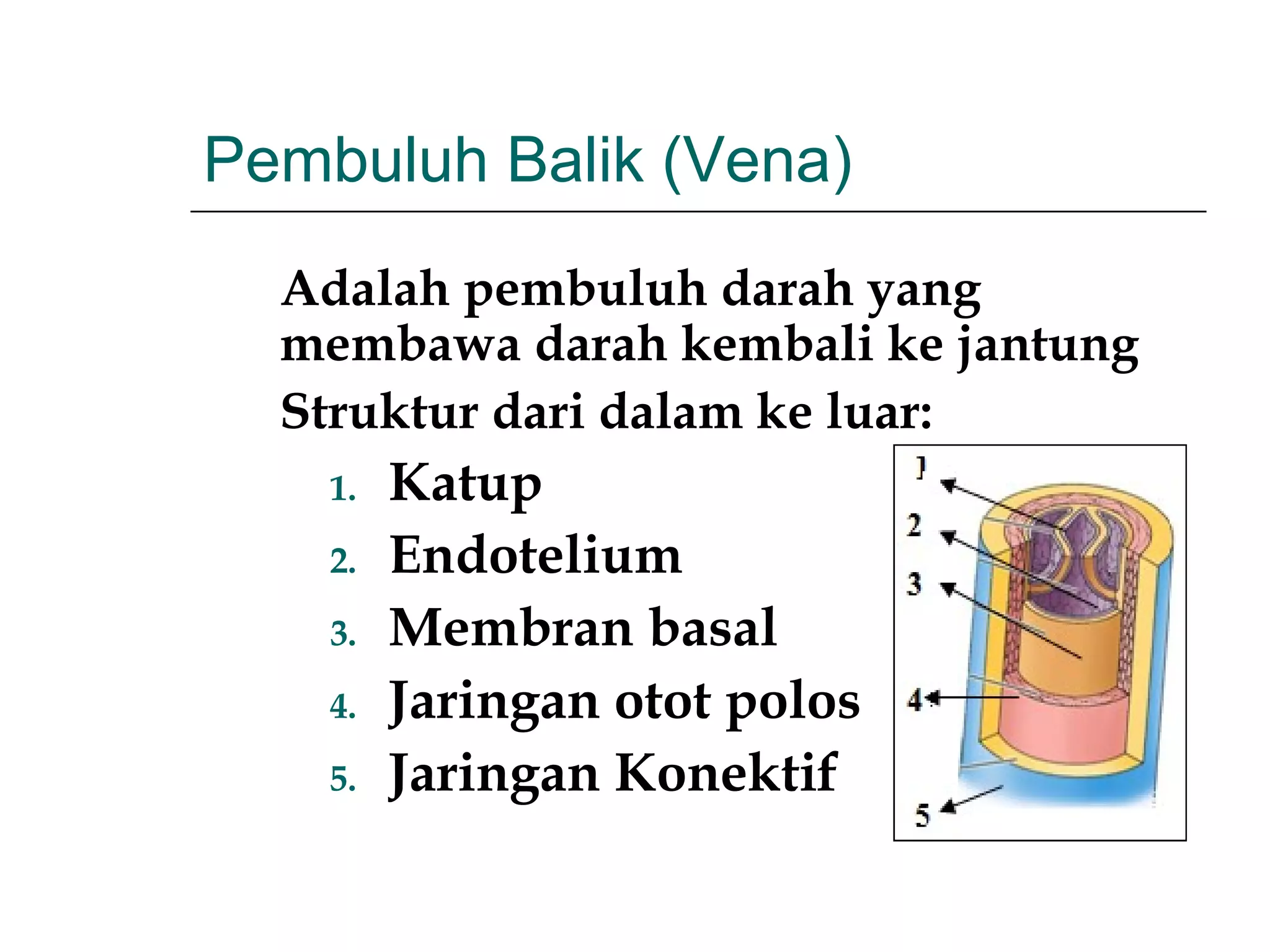 Pembuluh Balik (Vena)

Adalah pembuluh darah yang membawa darah kembali ke jantung

Struktur dari dalam ke luar:

1. Katup
2. Endotelium
3. Membran basal
4. Jaringan otot polos
5. Jaringan Konektif

1
2
3
4
5